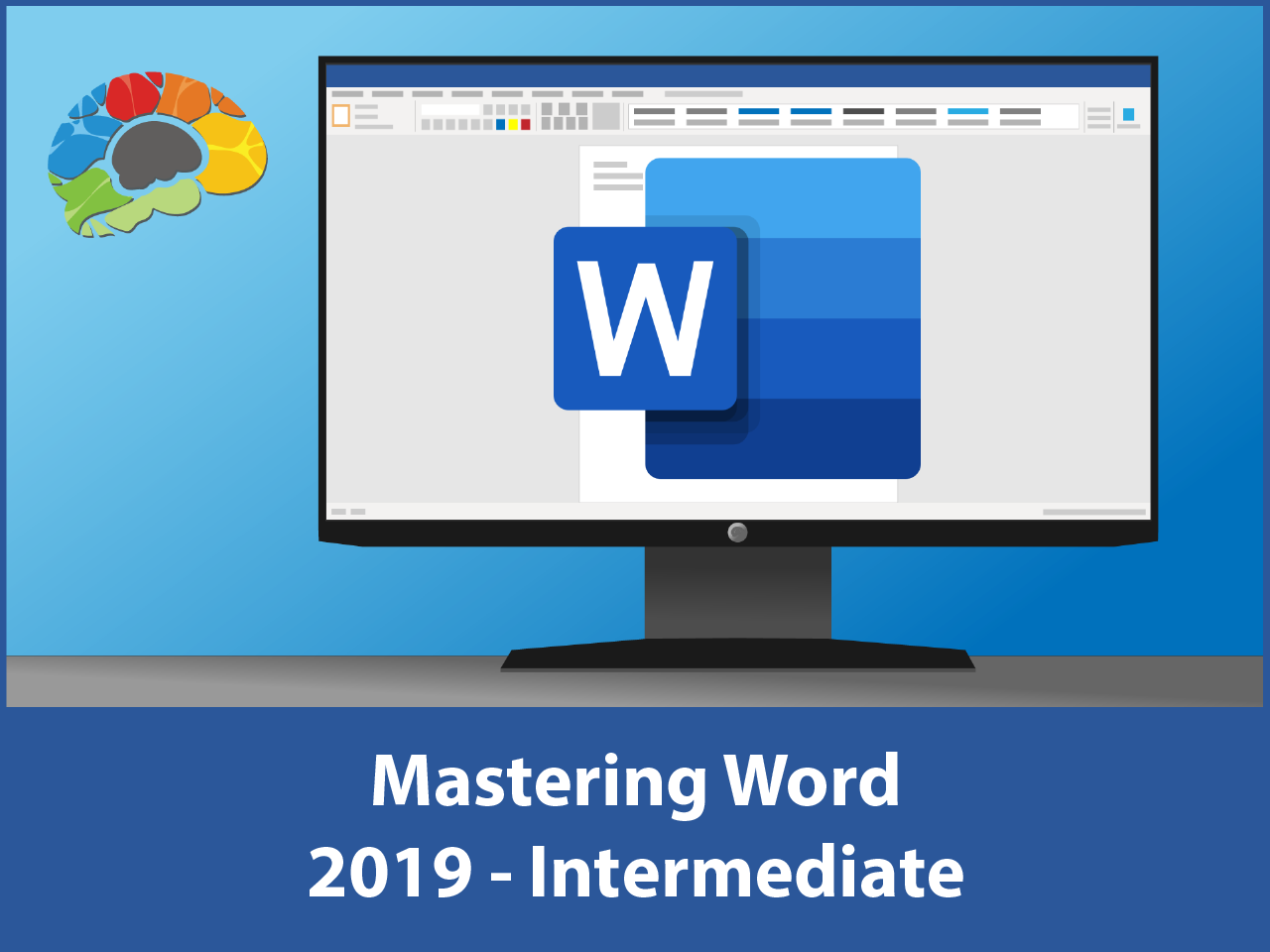 W

Mastering Word
2019 - Intermediate